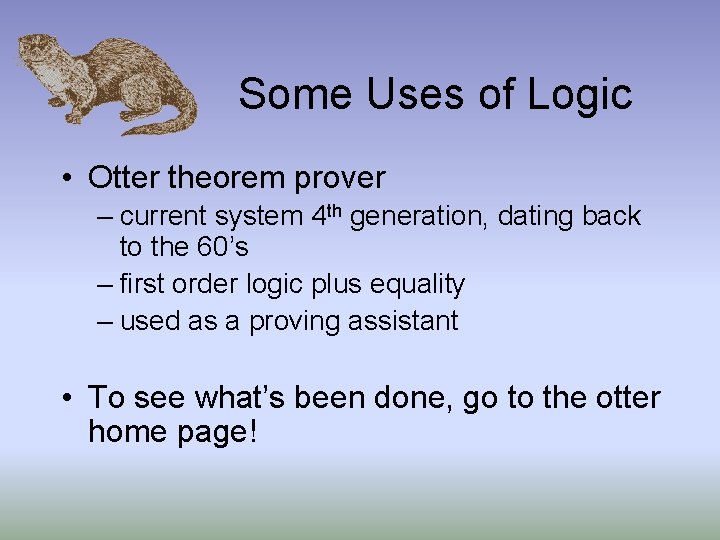 Some Uses of Logic

• Otter theorem prover
– current system 4th generation, dating back to the 60's
– first order logic plus equality
– used as a proving assistant

• To see what's been done, go to the otter home page!